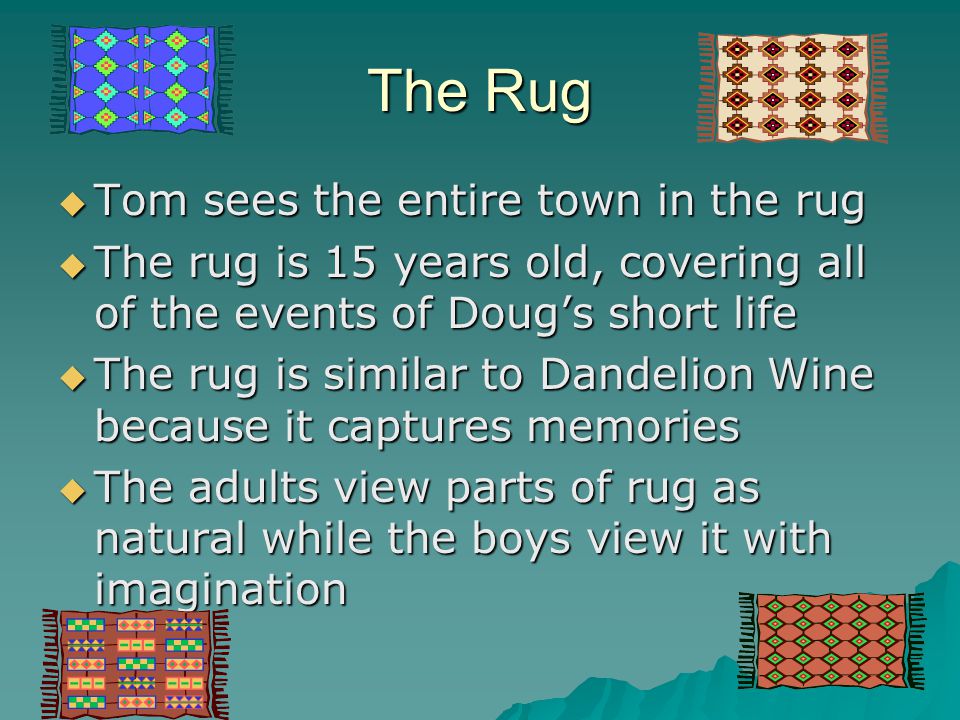 The Rug

◆ Tom sees the entire town in the rug

◆ The rug is 15 years old, covering all of the events of Doug's short life

◆ The rug is similar to Dandelion Wine because it captures memories

◆ The adults view parts of rug as natural while the boys view it with imagination